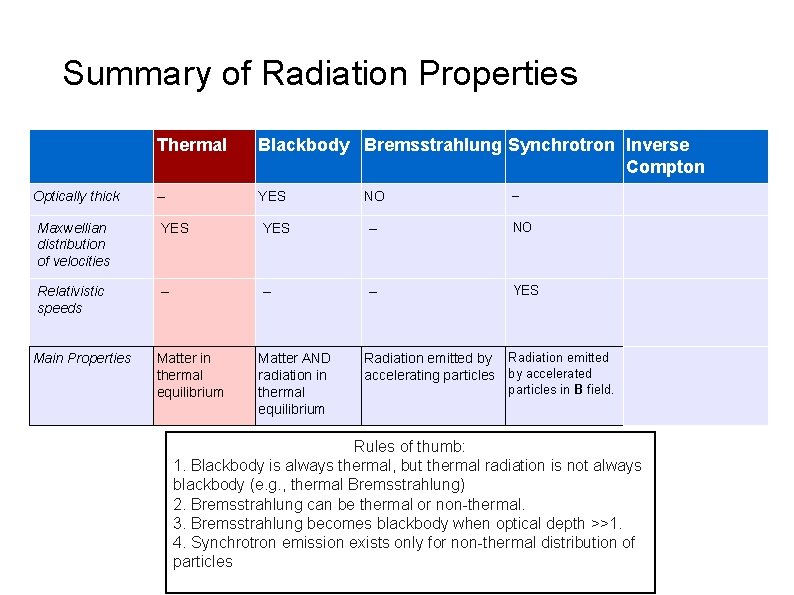 Summary of Radiation Properties

| | Thermal | Blackbody | Bremsstrahlung | Synchrotron | Inverse Compton |
|---|---|---|---|---|---|
| Optically thick | – | YES | NO | – | |
| Maxwellian distribution of velocities | YES | YES | – | NO | |
| Relativistic speeds | – | – | – | YES | |
| Main Properties | Matter in thermal equilibrium | Matter AND radiation in thermal equilibrium | Radiation emitted by accelerating particles | Radiation emitted by accelerated particles in **B** field. | |

Rules of thumb:
1. Blackbody is always thermal, but thermal radiation is not always blackbody (e.g., thermal Bremsstrahlung)
2. Bremsstrahlung can be thermal or non-thermal.
3. Bremsstrahlung becomes blackbody when optical depth >>1.
4. Synchrotron emission exists only for non-thermal distribution of particles